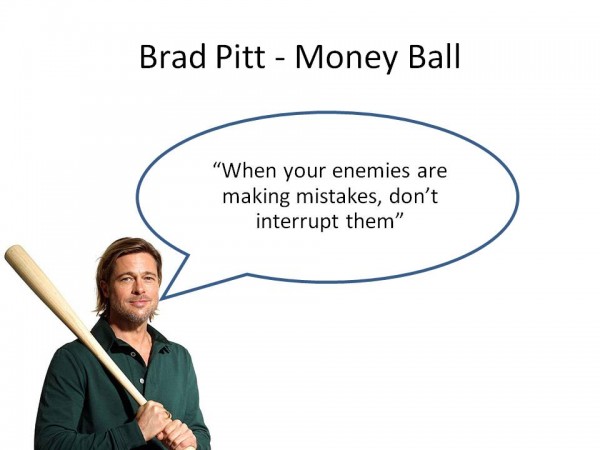 Brad Pitt - Money Ball

“When your enemies are making mistakes, don’t interrupt them”